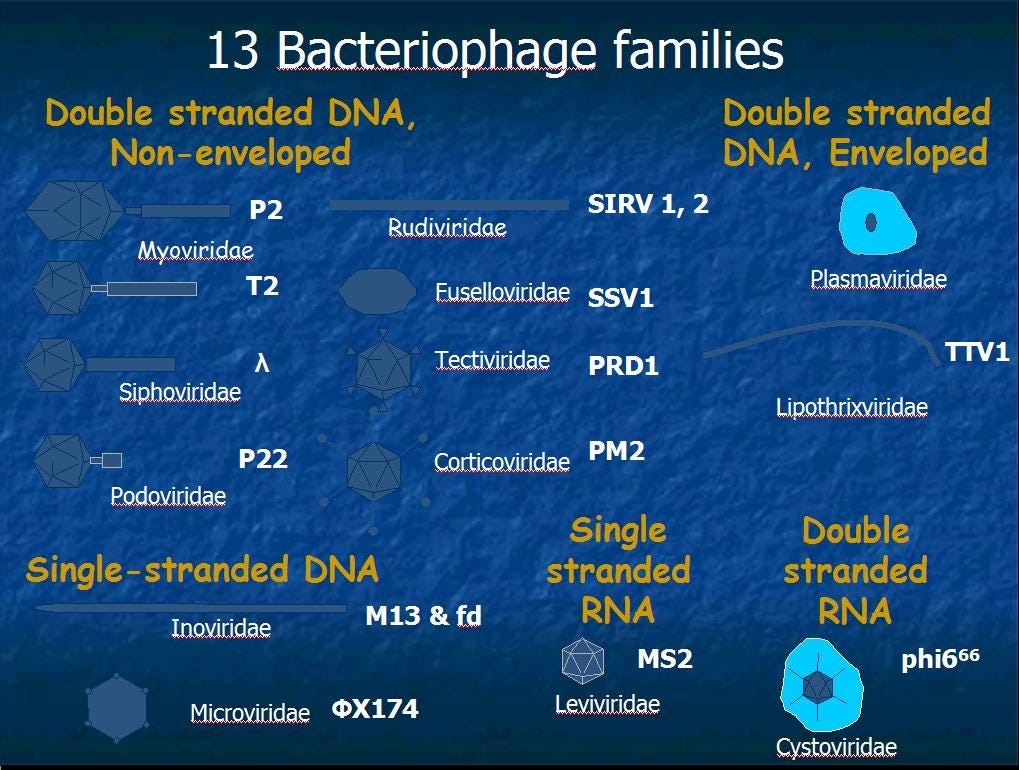 13 Bacteriophage families

Double stranded DNA, Non-enveloped

P2

Myoviridae

T2

λ

Siphoviridae

P22

Podoviridae

Rudiviridae

SIRV 1, 2

Fuselloviridae

SSV1

Tectiviridae

PRD1

Corticoviridae

PM2

Double stranded DNA, Enveloped

Plasmaviridae

TTV1

Lipothrixviridae

Single-stranded DNA

Inoviridae

M13 & fd

Microviridae

ΦX174

Single stranded RNA

MS2

Leviviridae

Double stranded RNA

phi6$^{66}$

Cystoviridae